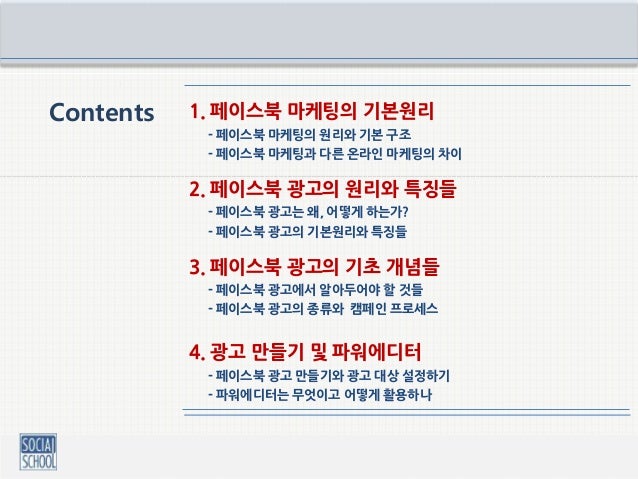 Contents

1. 페이스북 마케팅의 기본원리
- 페이스북 마케팅의 원리와 기본 구조
- 페이스북 마케팅과 다른 온라인 마케팅의 차이

2. 페이스북 광고의 원리와 특징들
- 페이스북 광고는 왜, 어떻게 하는가?
- 페이스북 광고의 기본원리와 특징들

3. 페이스북 광고의 기초 개념들
- 페이스북 광고에서 알아두어야 할 것들
- 페이스북 광고의 종류와 캠페인 프로세스

4. 광고 만들기 및 파워에디터
- 페이스북 광고 만들기와 광고 대상 설정하기
- 파워에디터는 무엇이고 어떻게 활용하나

SOCIAL SCHOOL